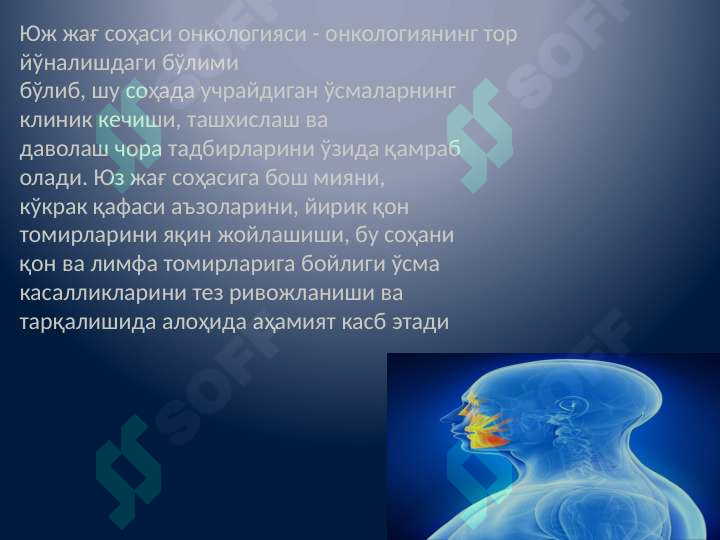 Юж жағ соҳаси онкологияси - онкологиянинг тор йўналишдаги бўлими
бўлиб, шу соҳада учрайдиган ўсмаларнинг клиник кечиши, ташхислаш ва
даволаш чора тадбирларини ўзида қамраб олади. Юз жағ соҳасига бош мияни,
кўкрак қафаси аъзоларини, йирик қон томирларини яқин жойлашиши, бу соҳани
қон ва лимфа томирларига бойлиги ўсма касалликларини тез ривожланиши ва
тарқалишида алоҳида аҳамият касб этади

SOFF
SOFF
SOFF
SOFF